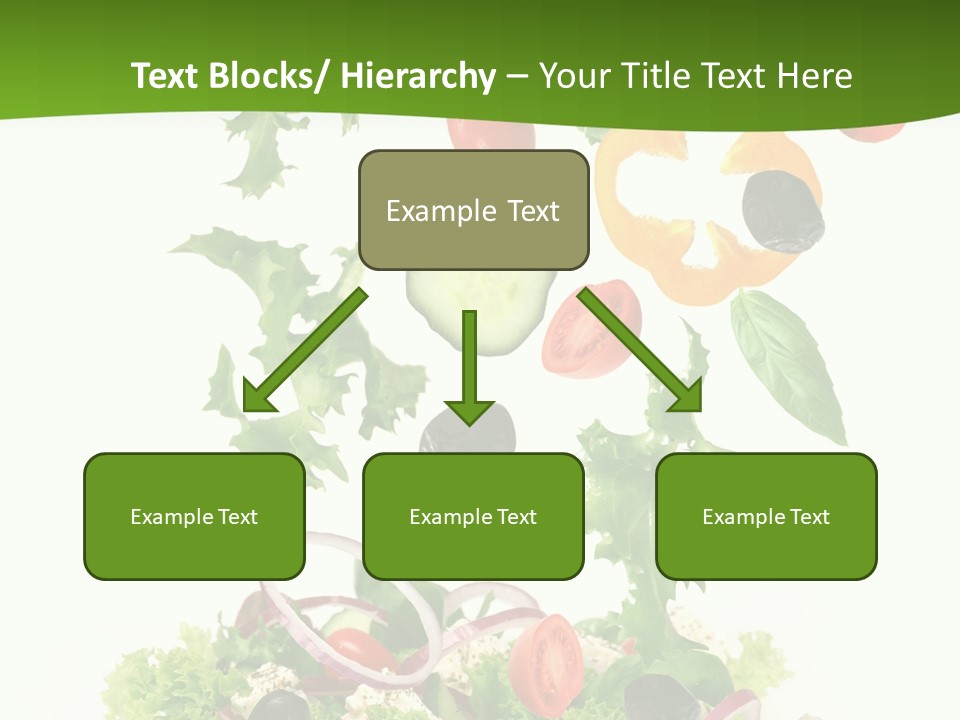 Text Blocks/ Hierarchy – Your Title Text Here

Example Text

Example Text

Example Text

Example Text